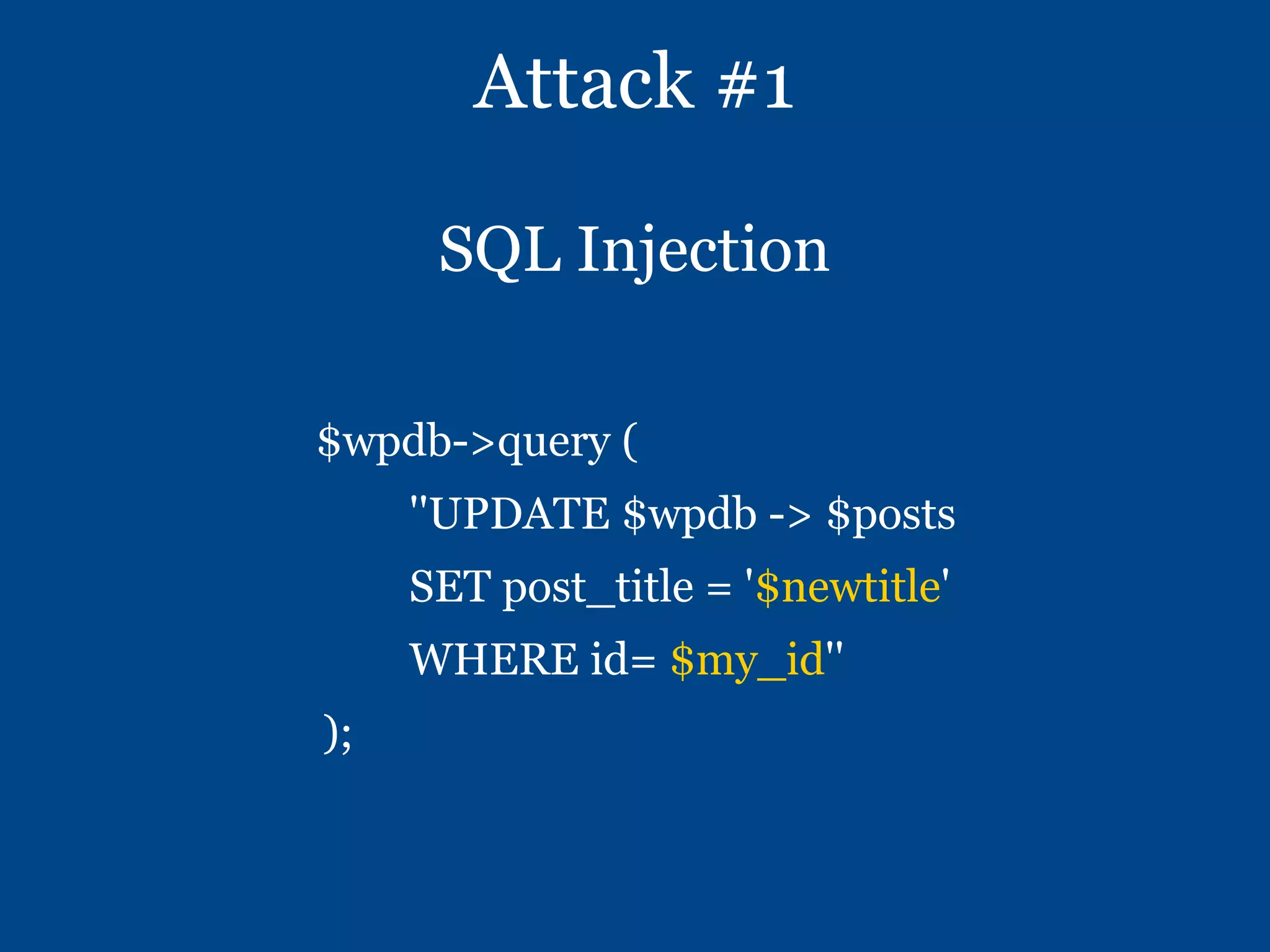 Attack #1

SQL Injection

$wpdb->query (
"UPDATE $wpdb -> $posts
SET post_title = '$newtitle'
WHERE id= $my_id"
);